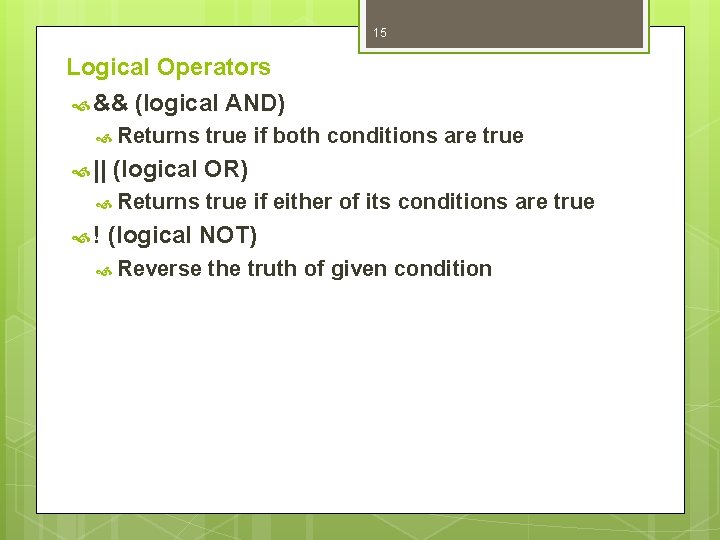 15

Logical Operators

&& (logical AND)

Returns true if both conditions are true

|| (logical OR)

Returns true if either of its conditions are true

! (logical NOT)

Reverse the truth of given condition